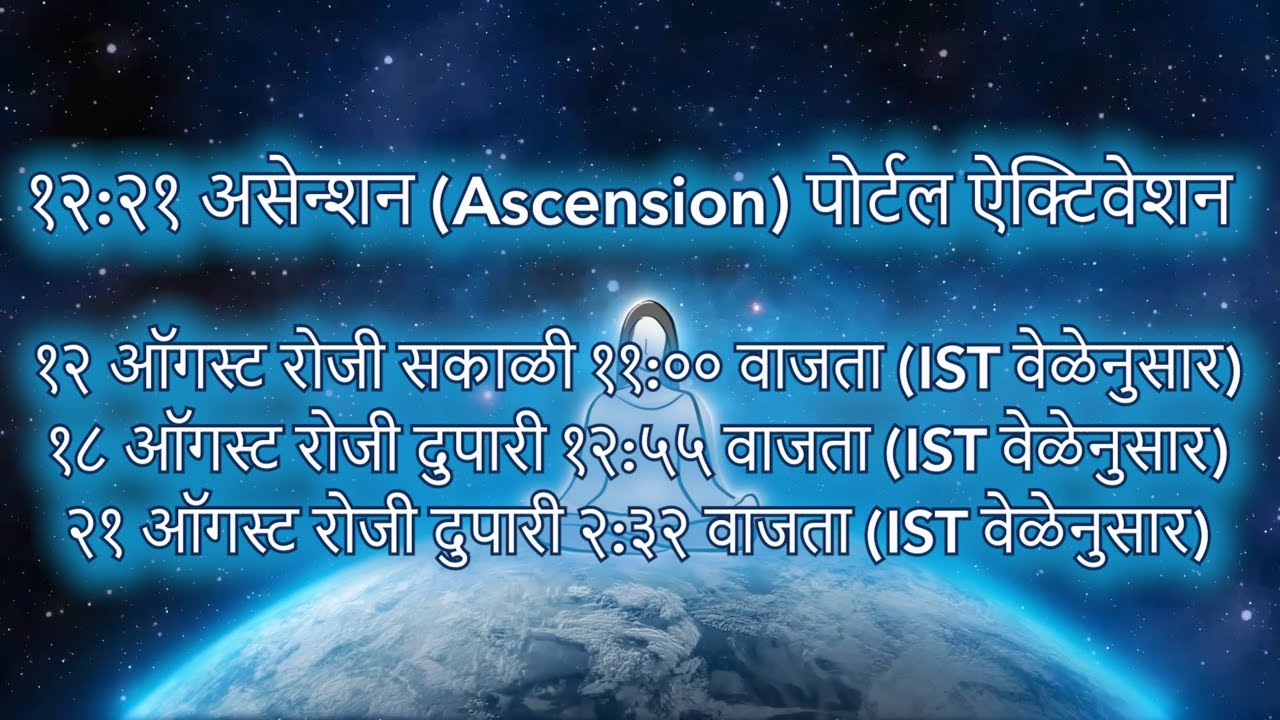 १२:२१ असेन्शन (Ascension) पोर्टल ऐक्टिवेशन

१२ ऑगस्ट रोजी सकाळी ११:०० वाजता (IST वेळेनुसार)
१८ ऑगस्ट रोजी दुपारी १२:५५ वाजता (IST वेळेनुसार)
२१ ऑगस्ट रोजी दुपारी २:३२ वाजता (IST वेळेनुसार)